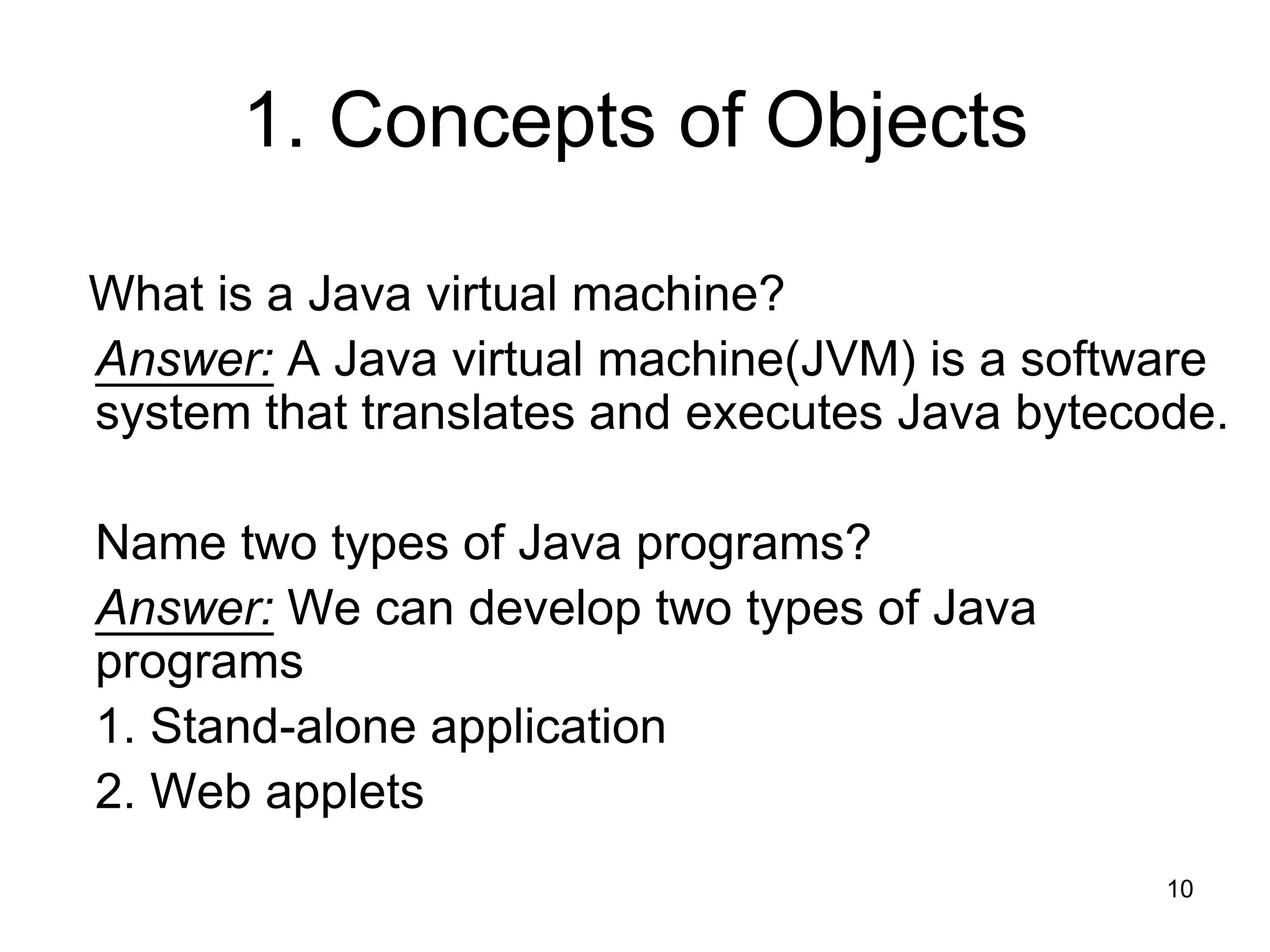 1. Concepts of Objects

What is a Java virtual machine?

Answer: A Java virtual machine(JVM) is a software system that translates and executes Java bytecode.

Name two types of Java programs?

Answer: We can develop two types of Java programs

1. Stand-alone application

2. Web applets

10